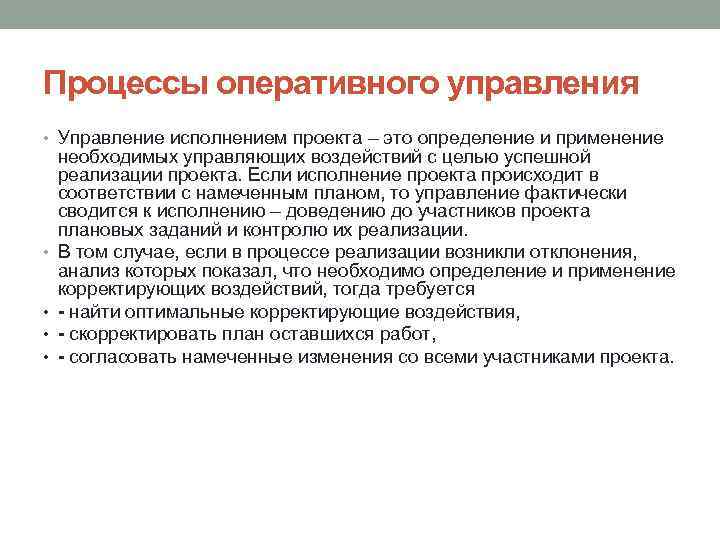 Процессы оперативного управления

• Управление исполнением проекта – это определение и применение необходимых управляющих воздействий с целью успешной реализации проекта. Если исполнение проекта происходит в соответствии с намеченным планом, то управление фактически сводится к исполнению – доведению до участников проекта плановых заданий и контролю их реализации.
• В том случае, если в процессе реализации возникли отклонения, анализ которых показал, что необходимо определение и применение корректирующих воздействий, тогда требуется
• - найти оптимальные корректирующие воздействия,
• - скорректировать план оставшихся работ,
• - согласовать намеченные изменения со всеми участниками проекта.